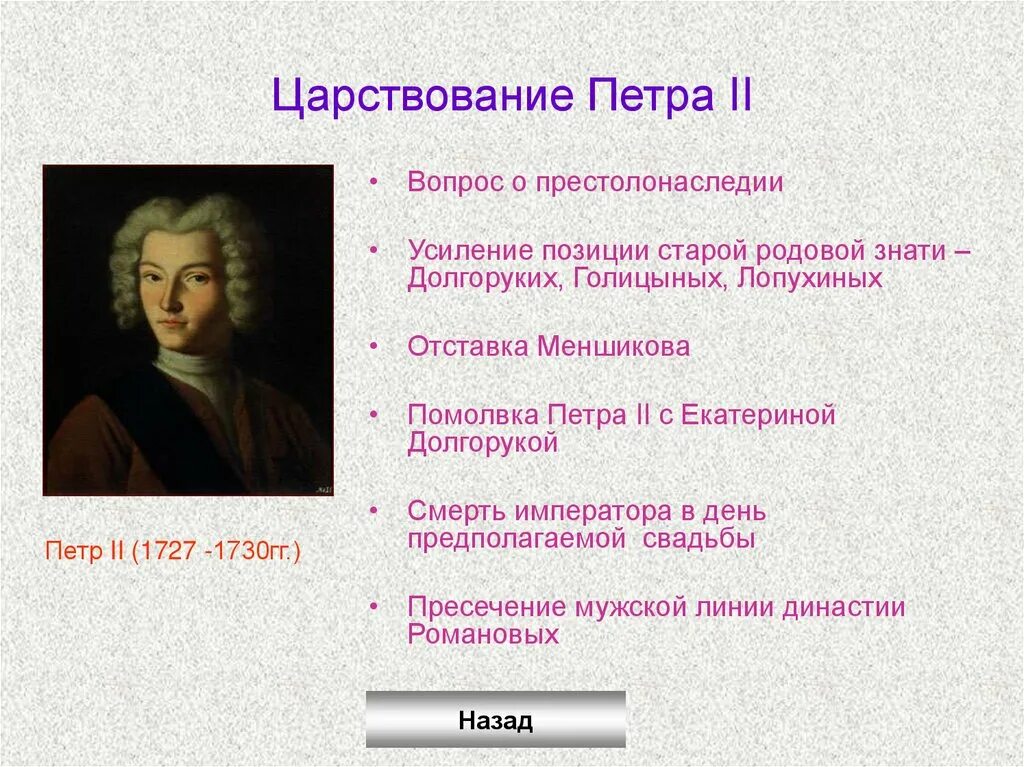 Царствование Петра II

Петр II (1727 -1730гг.)

• Вопрос о престолонаследии

• Усиление позиции старой родовой знати – Долгоруких, Голицыных, Лопухиных

• Отставка Меншикова

• Помолвка Петра II с Екатериной Долгорукой

• Смерть императора в день предполагаемой свадьбы

• Пресечение мужской линии династии Романовых

Назад